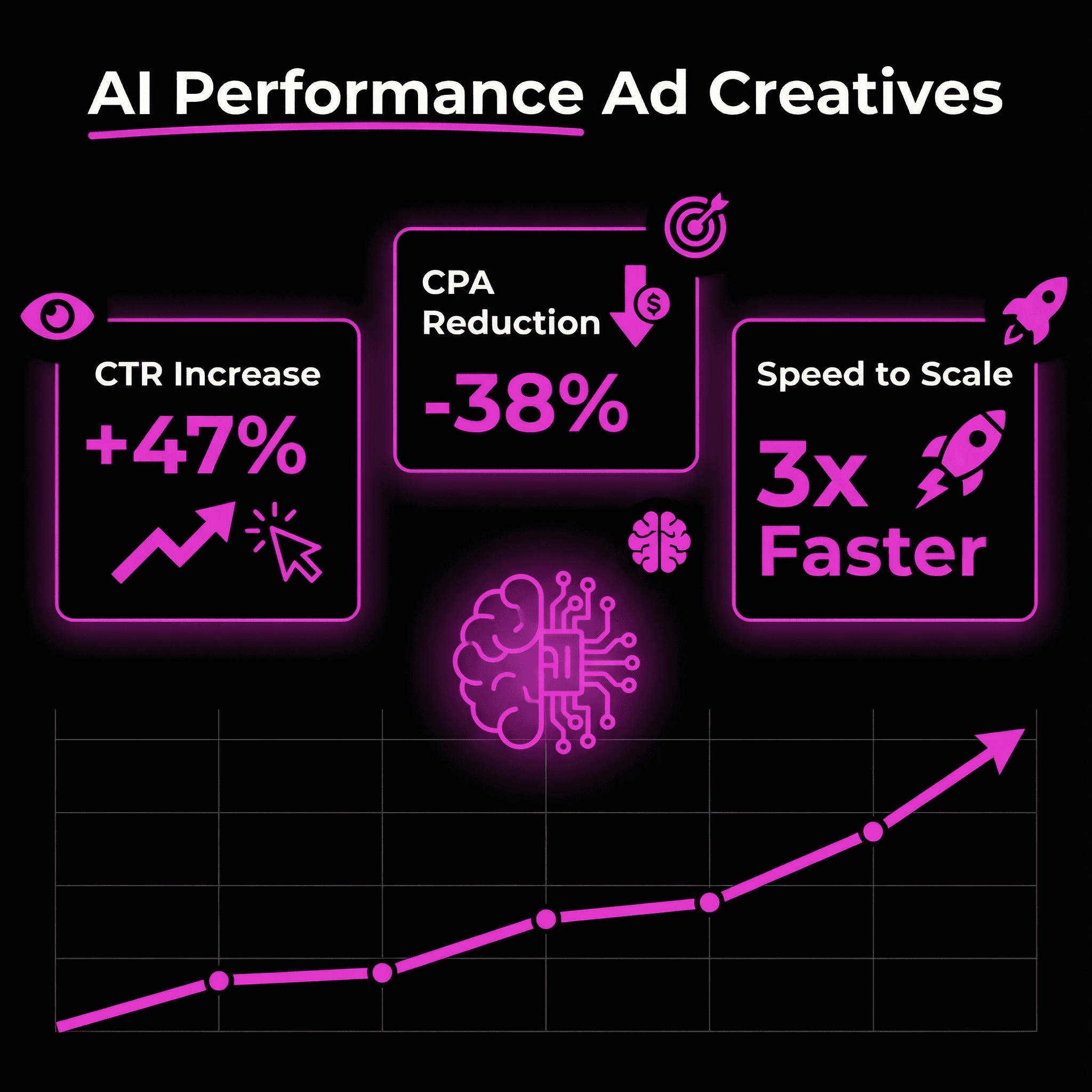 AI Performance Ad Creatives

CTR Increase
+47%

CPA Reduction
-38%

Speed to Scale
3x Faster

AI